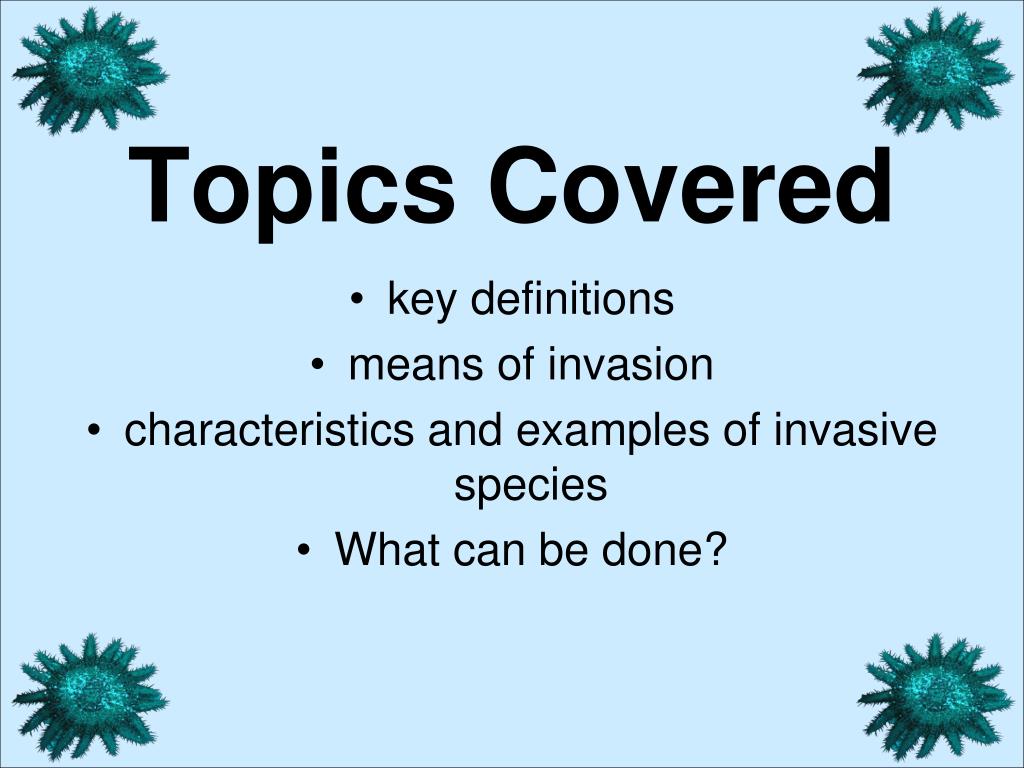 Topics Covered

• key definitions
• means of invasion
• characteristics and examples of invasive species
• What can be done?